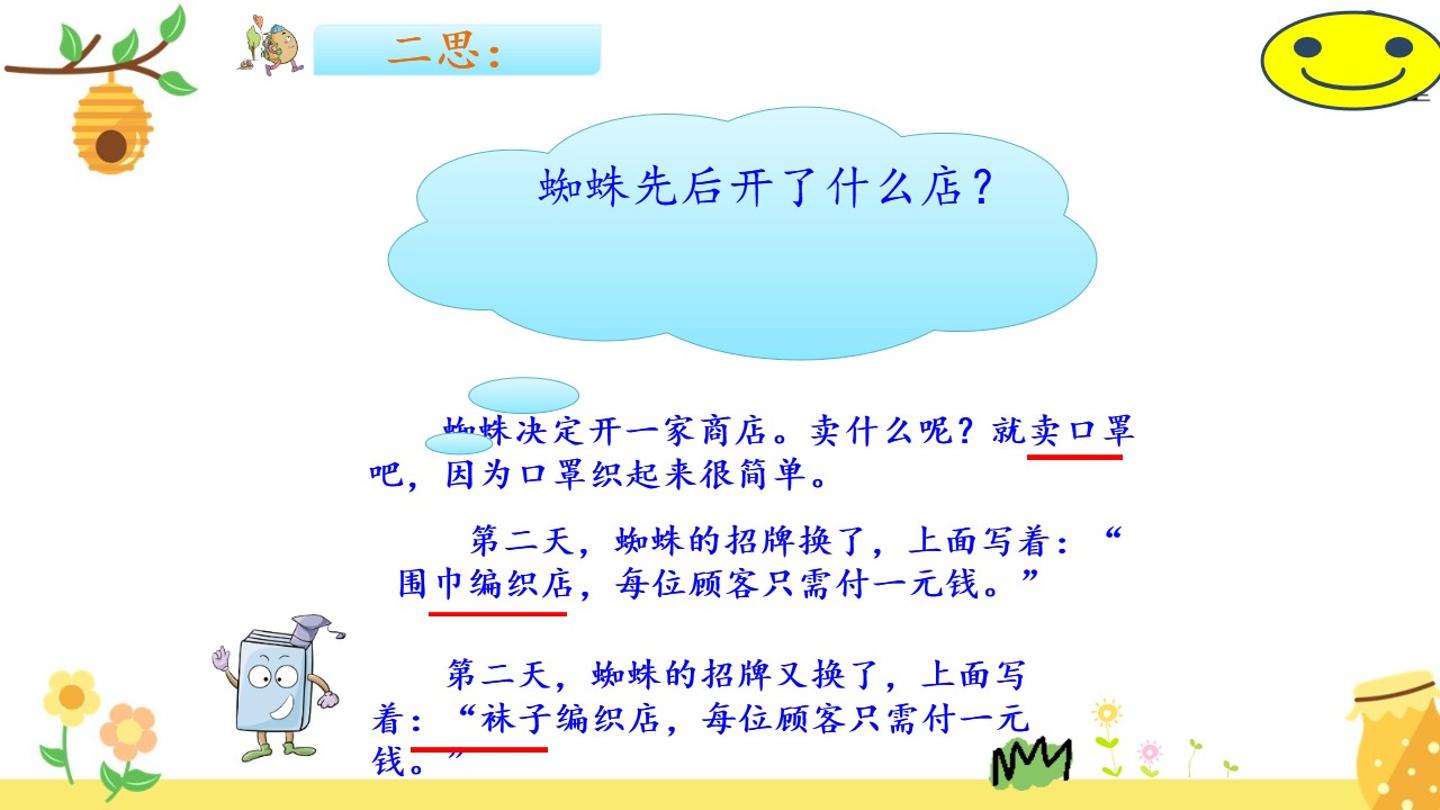 二思：

蜘蛛先后开了什么店？

蜘蛛决定开一家商店。卖什么呢？就卖口罩吧，因为口罩织起来很简单。

第二天，蜘蛛的招牌换了，上面写着：“围巾编织店，每位顾客只需付一元钱。”

第二天，蜘蛛的招牌又换了，上面写着：“袜子编织店，每位顾客只需付一元钱。”